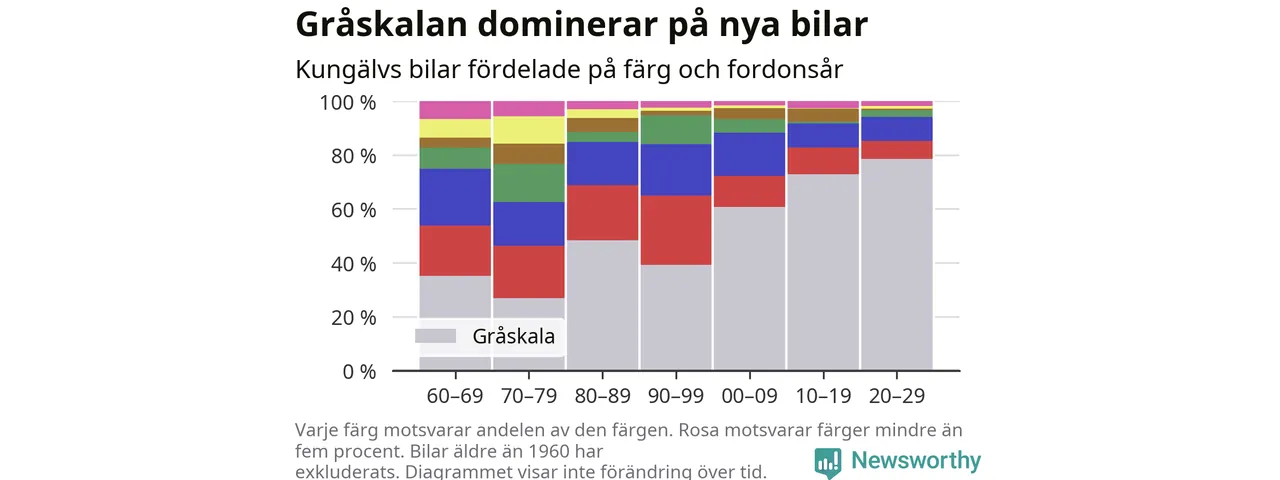 Gråskalan dominerar på nya bilar

Kungälvs bilar fördelade på färg och fordonsår

100 %
80 %
60 %
40 %
20 %
0 %

Gråskala

60–69
70–79
80–89
90–99
00–09
10–19
20–29

Varje färg motsvarar andelen av den färgen. Rosa motsvarar färger mindre än fem procent. Bilar äldre än 1960 har
exkluderats. Diagrammet visar inte förändring över tid.

Newsworthy